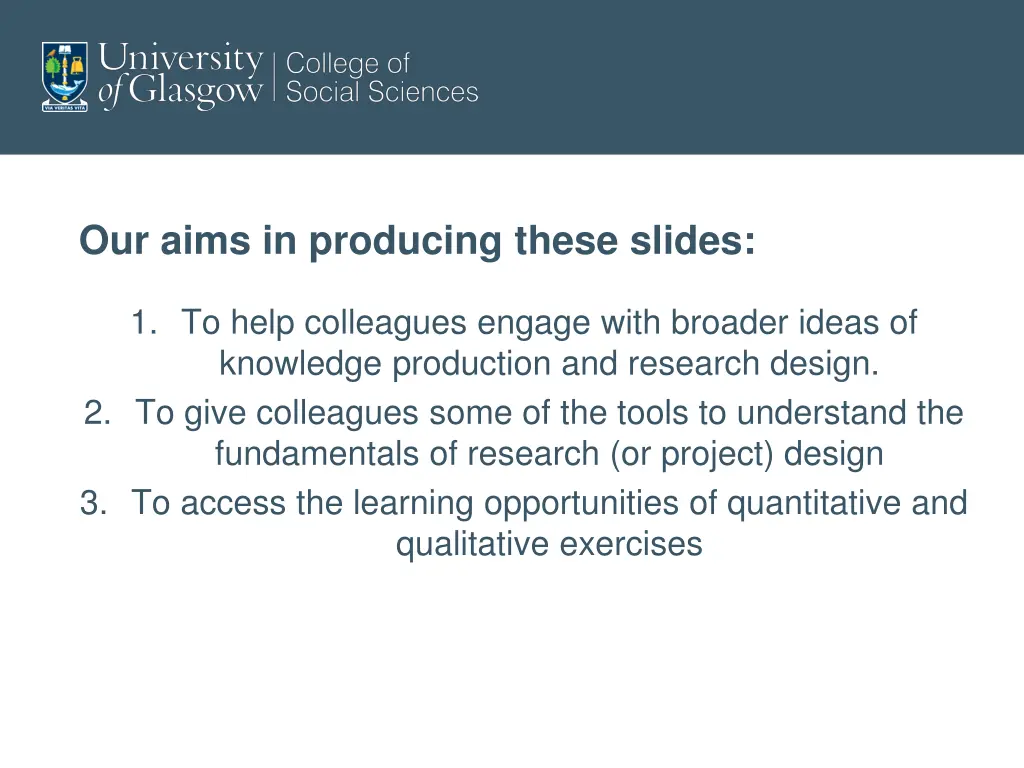 VIA VERITAS VITA

University of Glasgow | College of Social Sciences

Our aims in producing these slides:

1. To help colleagues engage with broader ideas of knowledge production and research design.
2. To give colleagues some of the tools to understand the fundamentals of research (or project) design
3. To access the learning opportunities of quantitative and qualitative exercises